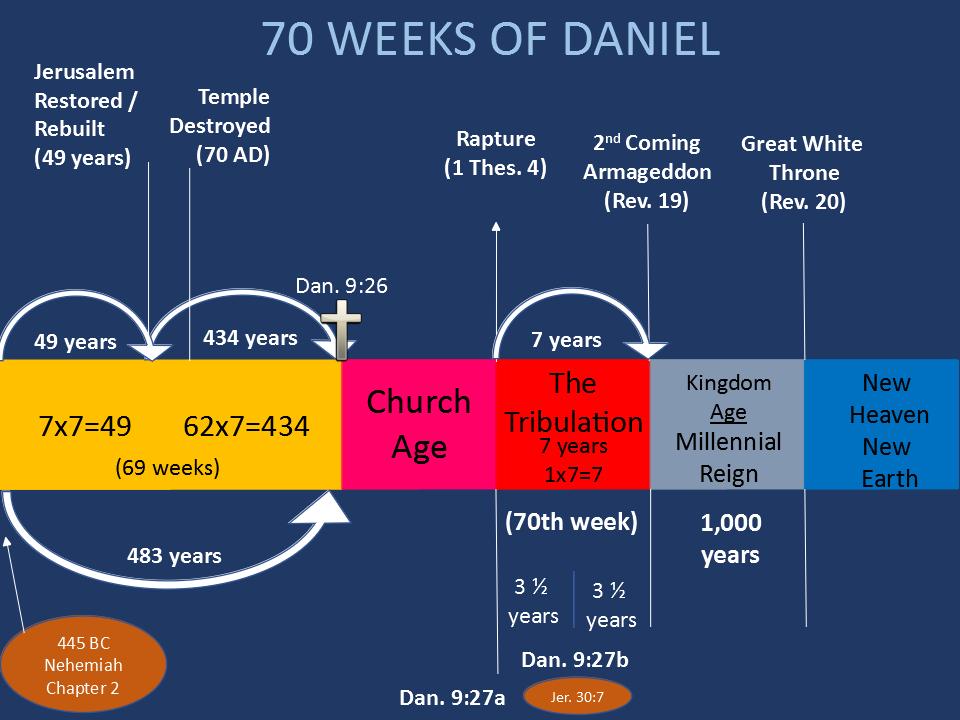 70 WEEKS OF DANIEL

Jerusalem Restored / Rebuilt (49 years)

Temple Destroyed (70 AD)

Rapture (1 Thes. 4)

2nd Coming Armageddon (Rev. 19)

Great White Throne (Rev. 20)

Dan. 9:26

49 years

434 years

7 years

7x7=49

62x7=434

(69 weeks)

Church Age

The Tribulation
7 years
1x7=7

Kingdom
Age
Millennial Reign

New Heaven New Earth

483 years

(70th week)

1,000 years

3 ½ years

3 ½ years

445 BC Nehemiah Chapter 2

Dan. 9:27b

Dan. 9:27a

Jer. 30:7